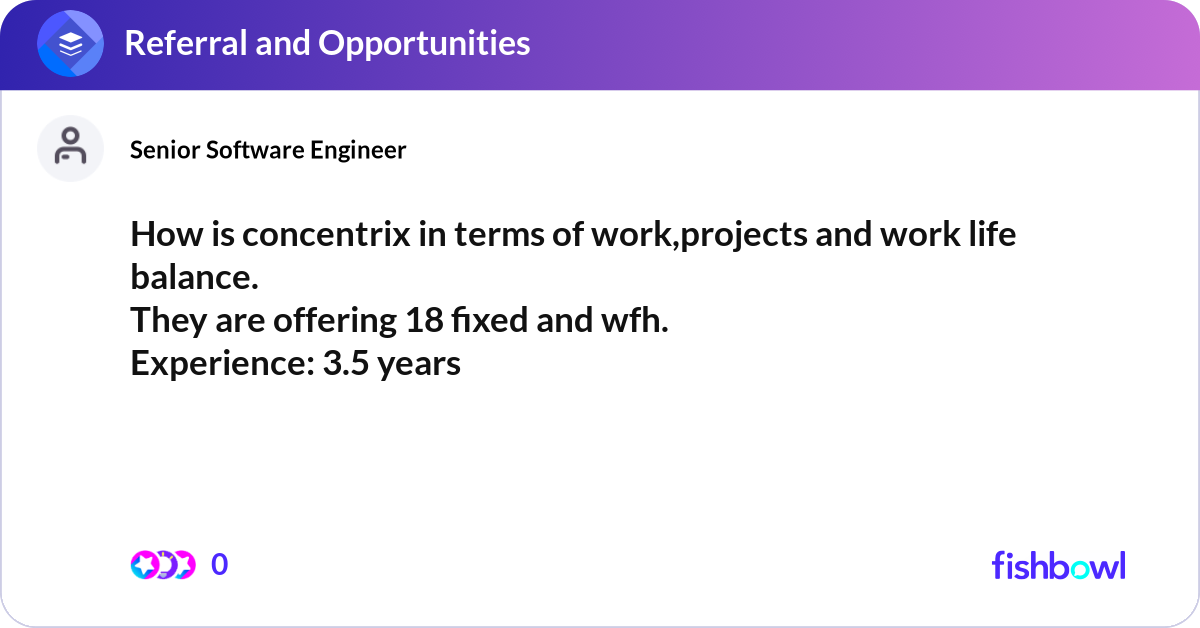 Referral and Opportunities

Senior Software Engineer

How is concentrix in terms of work,projects and work life balance.
They are offering 18 fixed and wfh.
Experience: 3.5 years

0

fishbowl